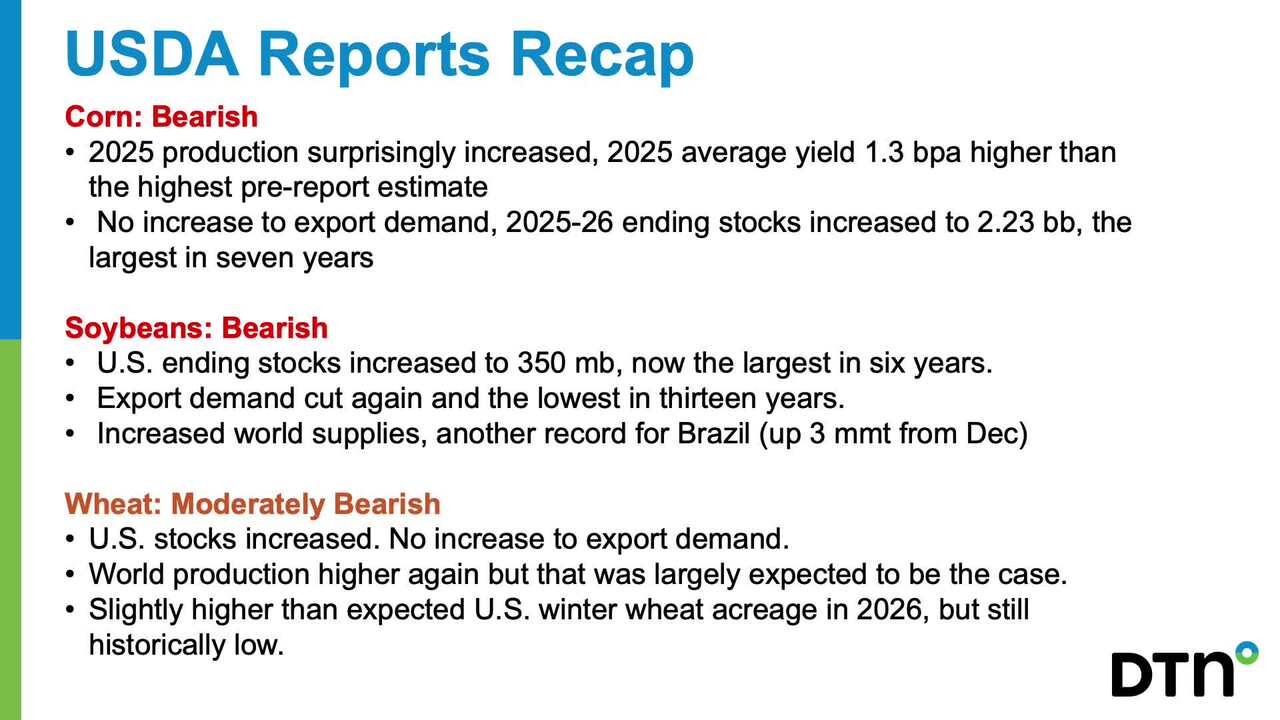 USDA Reports Recap

Corn: Bearish
• 2025 production surprisingly increased, 2025 average yield 1.3 bpa higher than the highest pre-report estimate
• No increase to export demand, 2025-26 ending stocks increased to 2.23 bb, the largest in seven years

Soybeans: Bearish
• U.S. ending stocks increased to 350 mb, now the largest in six years.
• Export demand cut again and the lowest in thirteen years.
• Increased world supplies, another record for Brazil (up 3 mmt from Dec)

Wheat: Moderately Bearish
• U.S. stocks increased. No increase to export demand.
• World production higher again but that was largely expected to be the case.
• Slightly higher than expected U.S. winter wheat acreage in 2026, but still historically low.

DTN